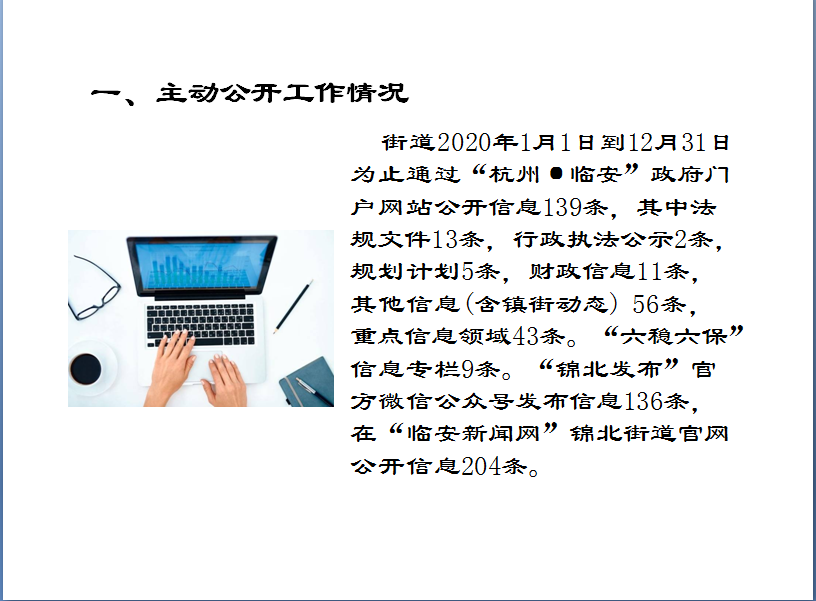 一、主动公开工作情况

街道2020年1月1日到12月31日为止通过“杭州●临安”政府门户网站公开信息139条，其中法规文件13条，行政执法公示2条，规划计划5条，财政信息11条，其他信息(含镇街动态) 56条，重点信息领域43条。“六稳六保”信息专栏9条。“锦北发布”官方微信公众号发布信息136条，在“临安新闻网”锦北街道官网公开信息204条。